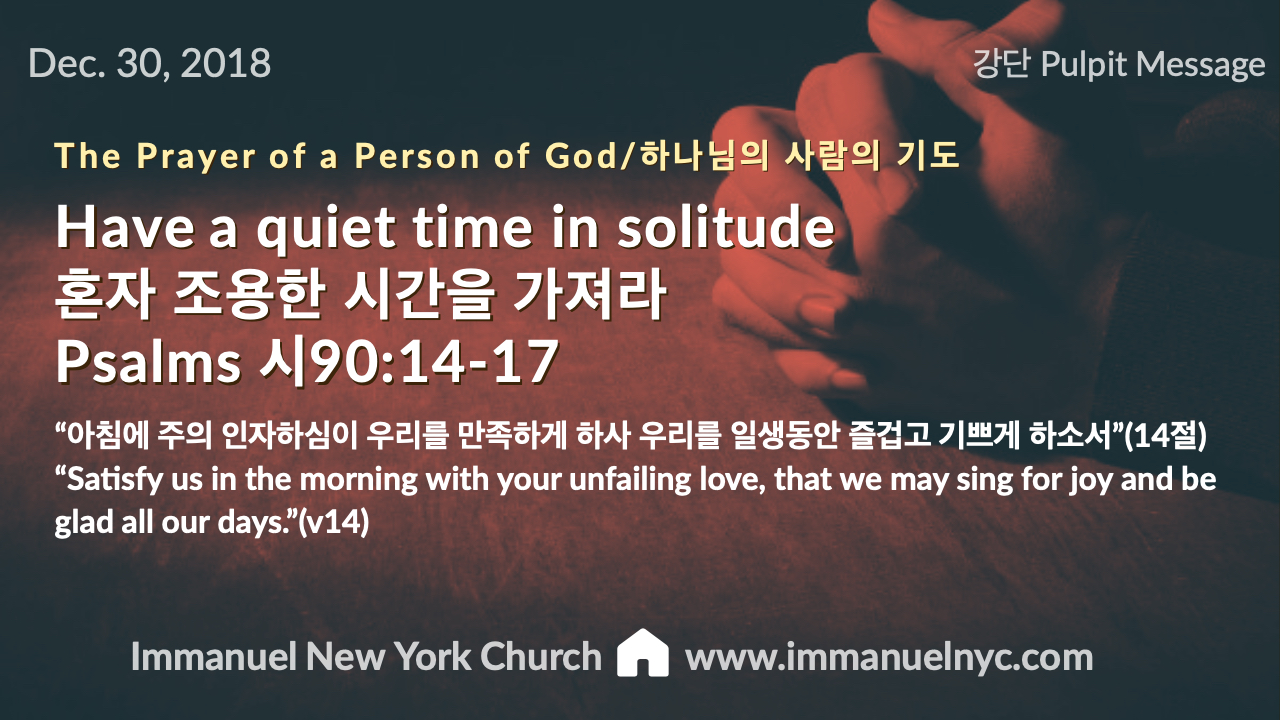 Dec. 30, 2018

강단 Pulpit Message

The Prayer of a Person of God/하나님의 사람의 기도

Have a quiet time in solitude
혼자 조용한 시간을 가져라
Psalms 시90:14-17

“아침에 주의 인자하심이 우리를 만족하게 하사 우리를 일생동안 즐겁고 기쁘게 하소서”(14절)
“Satisfy us in the morning with your unfailing love, that we may sing for joy and be glad all our days.”(v14)

Immanuel New York Church www.immanuelnyc.com